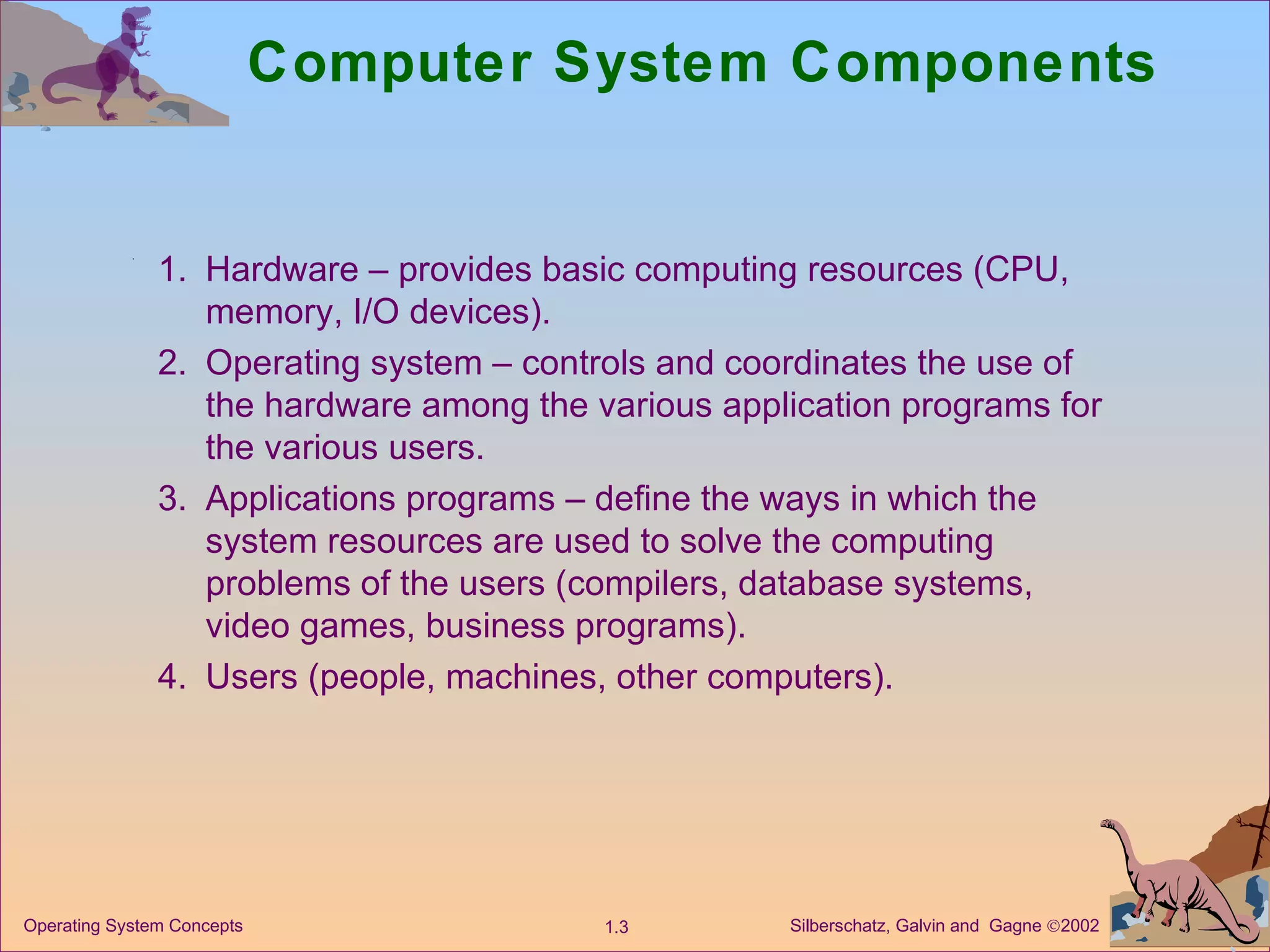 Computer System Components

1. Hardware – provides basic computing resources (CPU, memory, I/O devices).
2. Operating system – controls and coordinates the use of the hardware among the various application programs for the various users.
3. Applications programs – define the ways in which the system resources are used to solve the computing problems of the users (compilers, database systems, video games, business programs).
4. Users (people, machines, other computers).

Operating System Concepts
1.3
Silberschatz, Galvin and Gagne ©2002